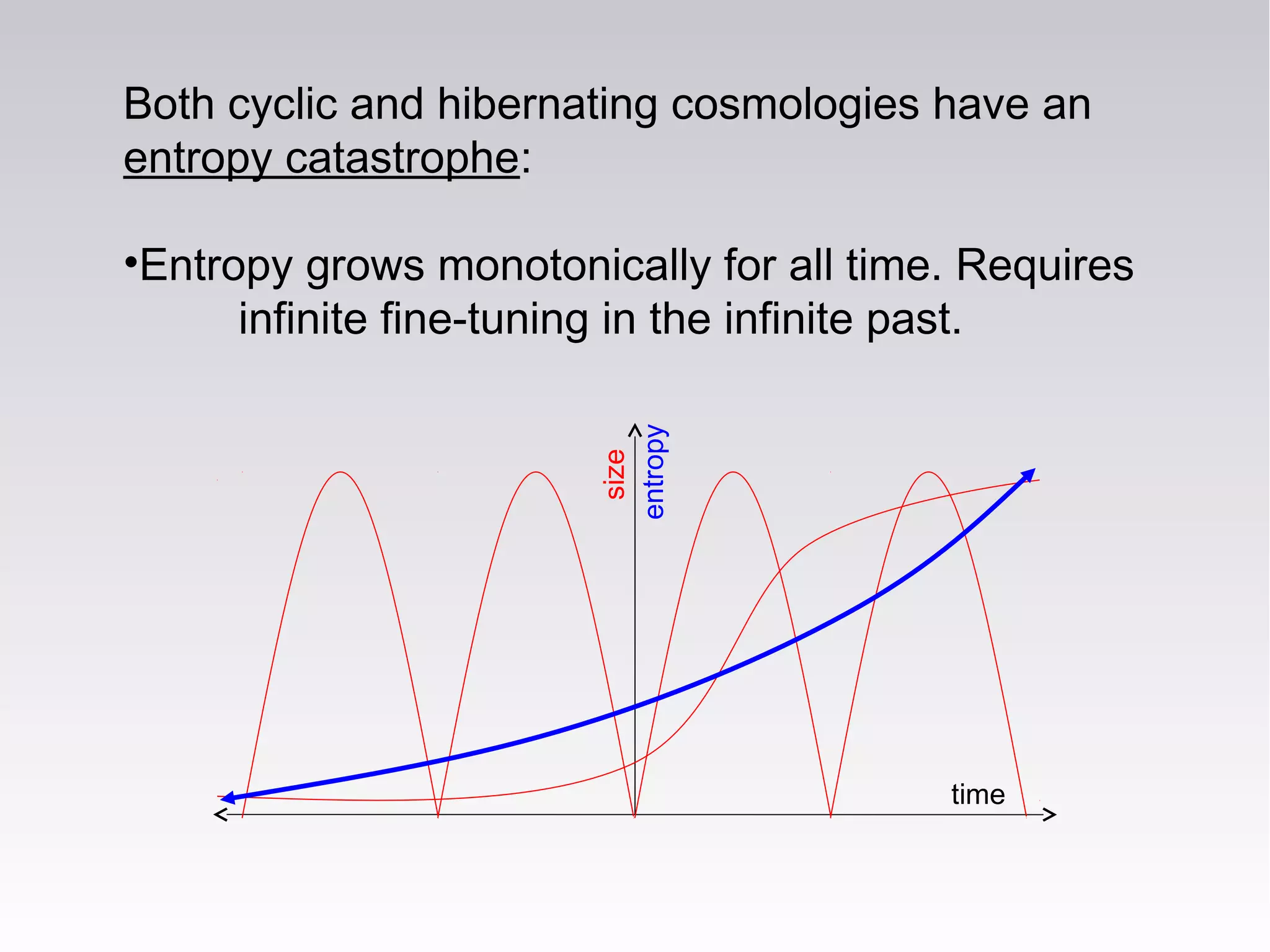 Both cyclic and hibernating cosmologies have an entropy catastrophe:

•Entropy grows monotonically for all time. Requires infinite fine-tuning in the infinite past.

size
entropy
time